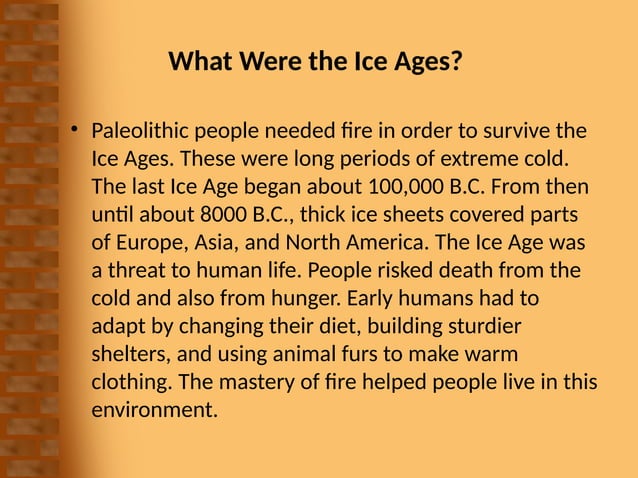 What Were the Ice Ages?

• Paleolithic people needed fire in order to survive the Ice Ages. These were long periods of extreme cold. The last Ice Age began about 100,000 B.C. From then until about 8000 B.C., thick ice sheets covered parts of Europe, Asia, and North America. The Ice Age was a threat to human life. People risked death from the cold and also from hunger. Early humans had to adapt by changing their diet, building sturdier shelters, and using animal furs to make warm clothing. The mastery of fire helped people live in this environment.